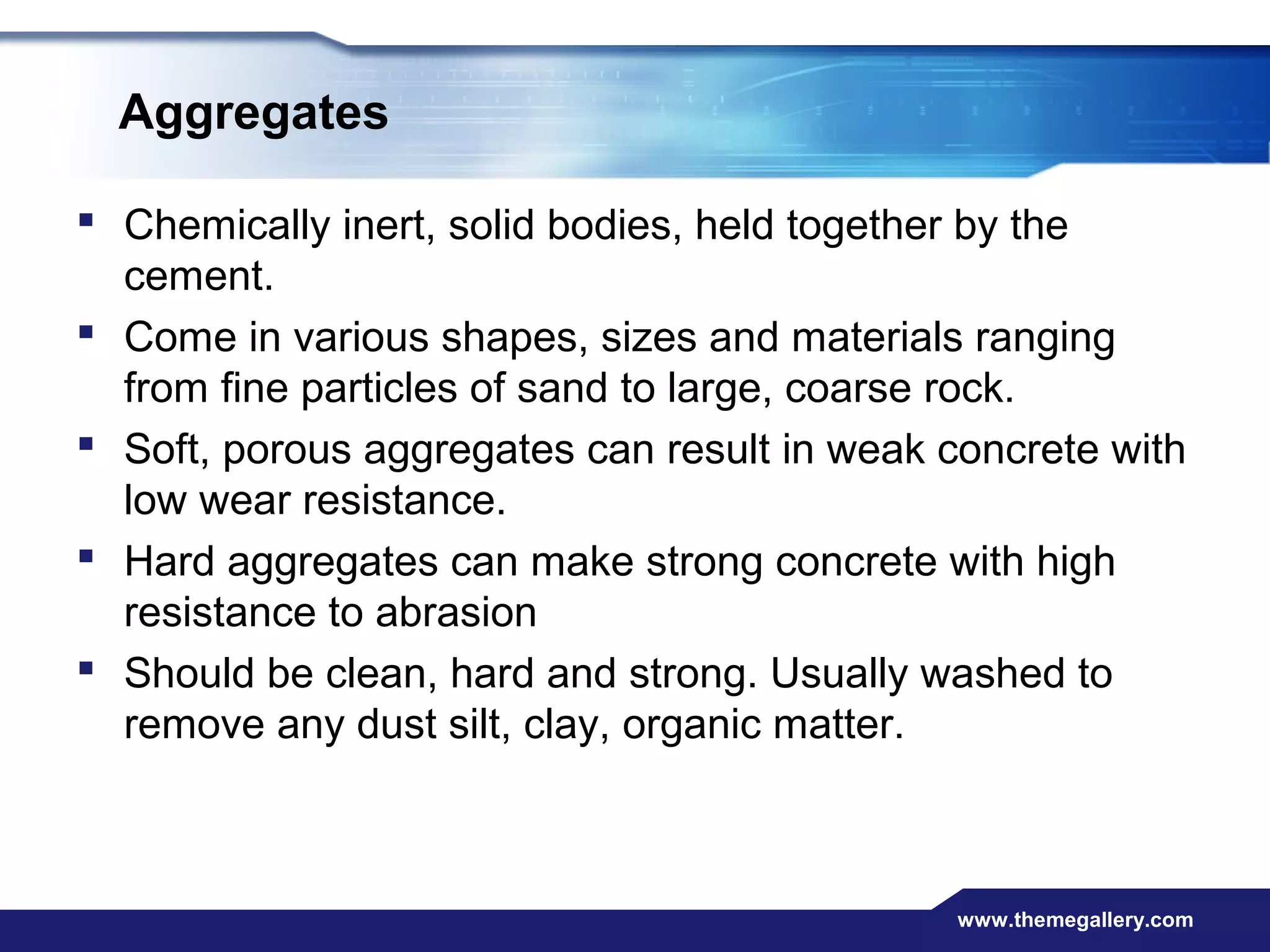 Aggregates

▪ Chemically inert, solid bodies, held together by the cement.

▪ Come in various shapes, sizes and materials ranging from fine particles of sand to large, coarse rock.

▪ Soft, porous aggregates can result in weak concrete with low wear resistance.

▪ Hard aggregates can make strong concrete with high resistance to abrasion

▪ Should be clean, hard and strong. Usually washed to remove any dust silt, clay, organic matter.

www.themegallery.com